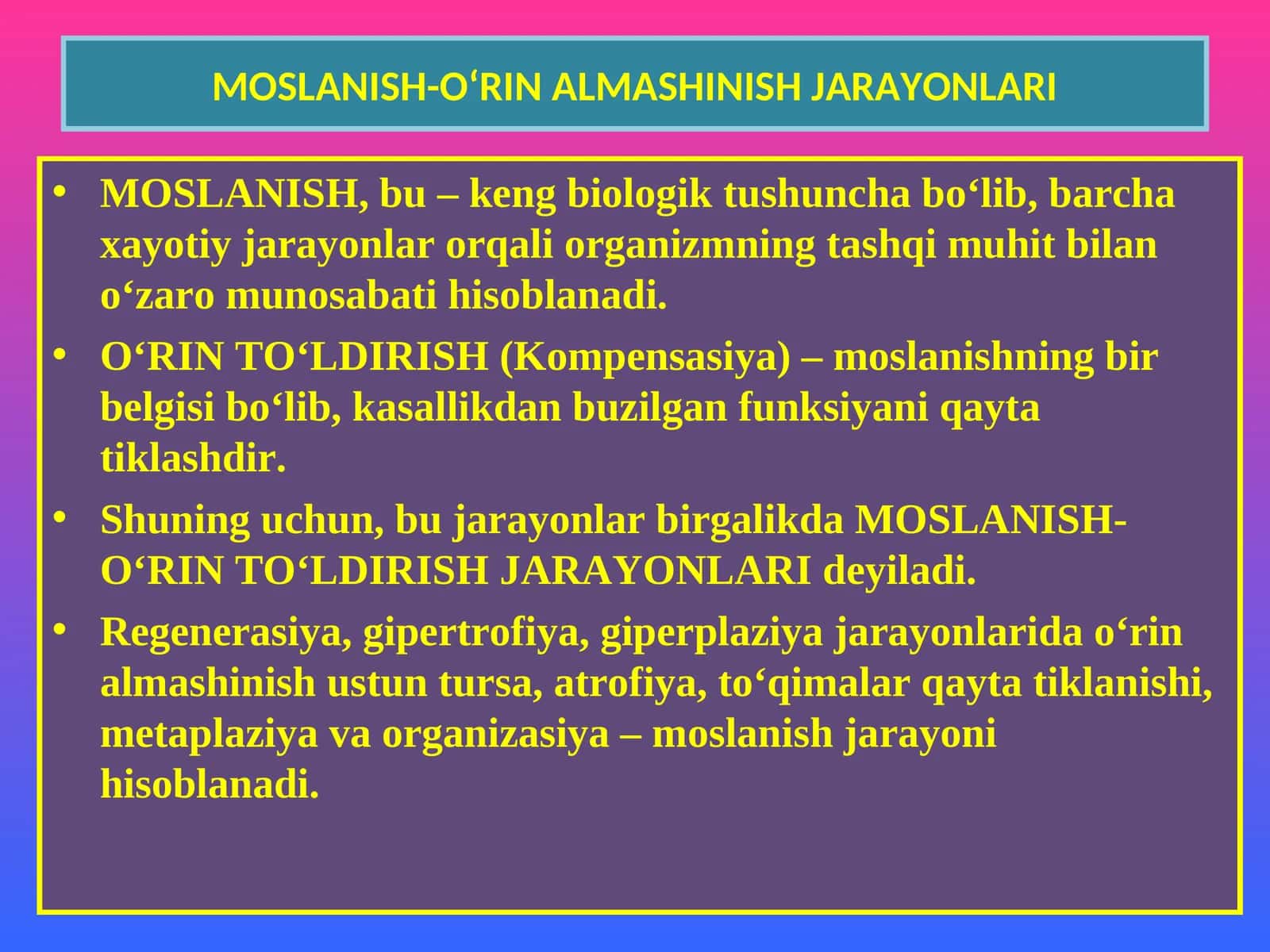 MOSLANISH-O‘RIN ALMASHINISH JARAYONLARI

• MOSLANISH, bu – keng biologik tushuncha bo‘lib, barcha xayotiy jarayonlar orqali organizmning tashqi muhit bilan o‘zaro munosabati hisoblanadi.

• O‘RIN TO‘LDIRISH (Kompensasiya) – moslanishning bir belgisi bo‘lib, kasallikdan buzilgan funksiyani qayta tiklashdir.

• Shuning uchun, bu jarayonlar birgalikda MOSLANISH-O‘RIN TO‘LDIRISH JARAYONLARI deyiladi.

• Regenerasiya, gipertrofiya, giperplaziya jarayonlarida o‘rin almashinish ustun tursa, atrofiya, to‘qimalar qayta tiklanishi, metaplaziya va organizasiya – moslanish jarayoni hisoblanadi.